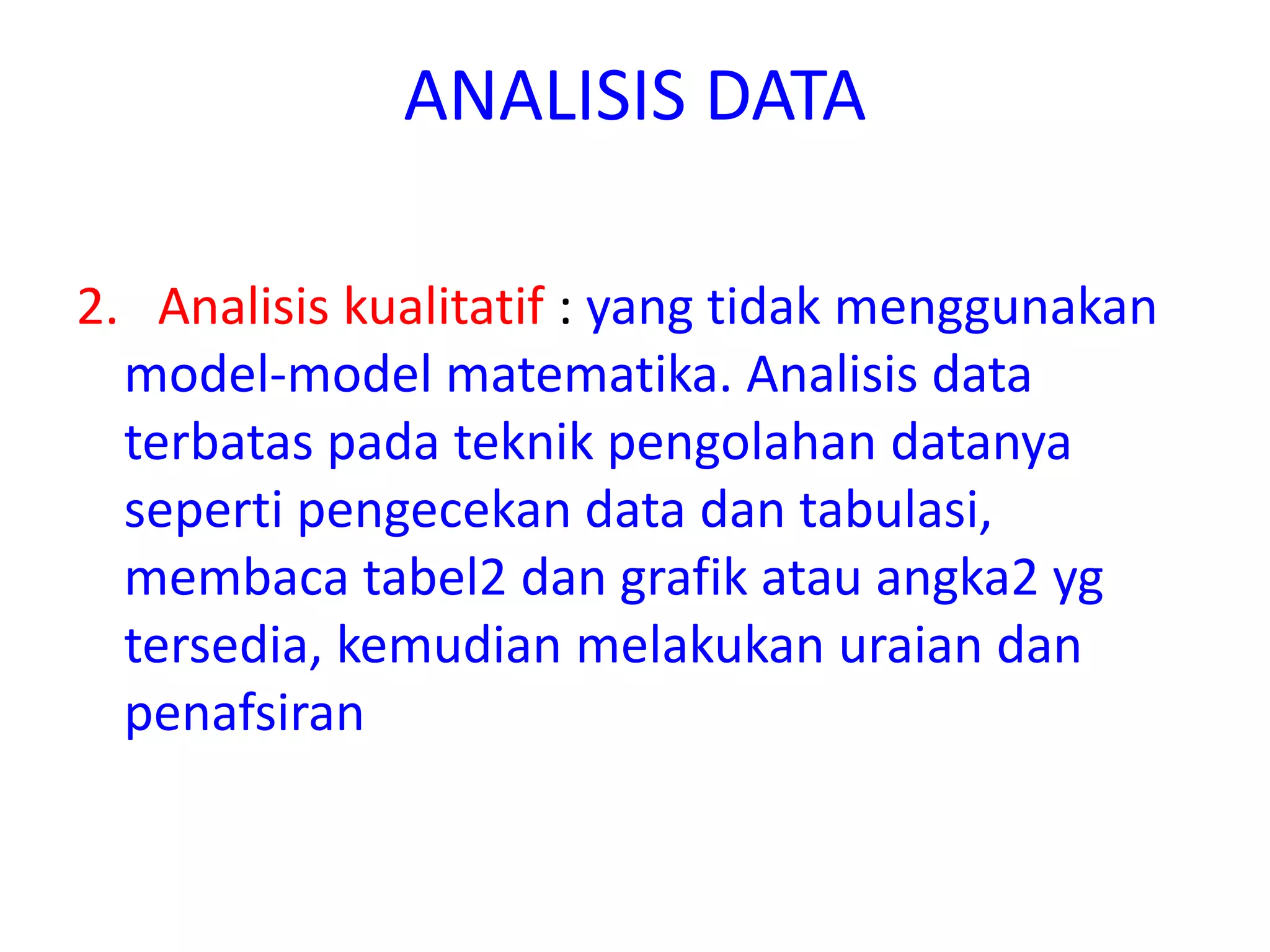 ANALISIS DATA

2. Analisis kualitatif : yang tidak menggunakan model-model matematika. Analisis data terbatas pada teknik pengolahan datanya seperti pengecekan data dan tabulasi, membaca tabel2 dan grafik atau angka2 yg tersedia, kemudian melakukan uraian dan penafsiran